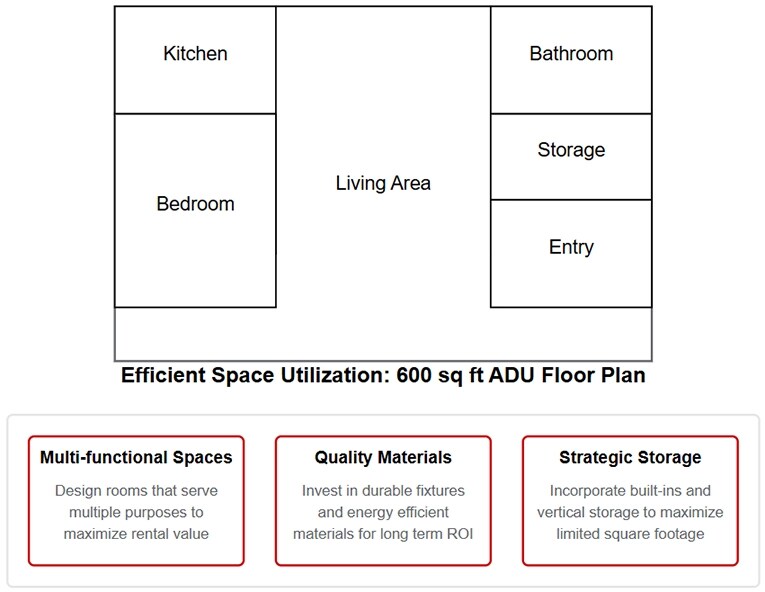 Kitchen

Bedroom

Living Area

Bathroom

Storage

Entry

Efficient Space Utilization: 600 sq ft ADU Floor Plan

Multi-functional Spaces

Design rooms that serve multiple purposes to maximize rental value

Quality Materials

Invest in durable fixtures and energy efficient materials for long term ROI

Strategic Storage

Incorporate built-ins and vertical storage to maximize limited square footage